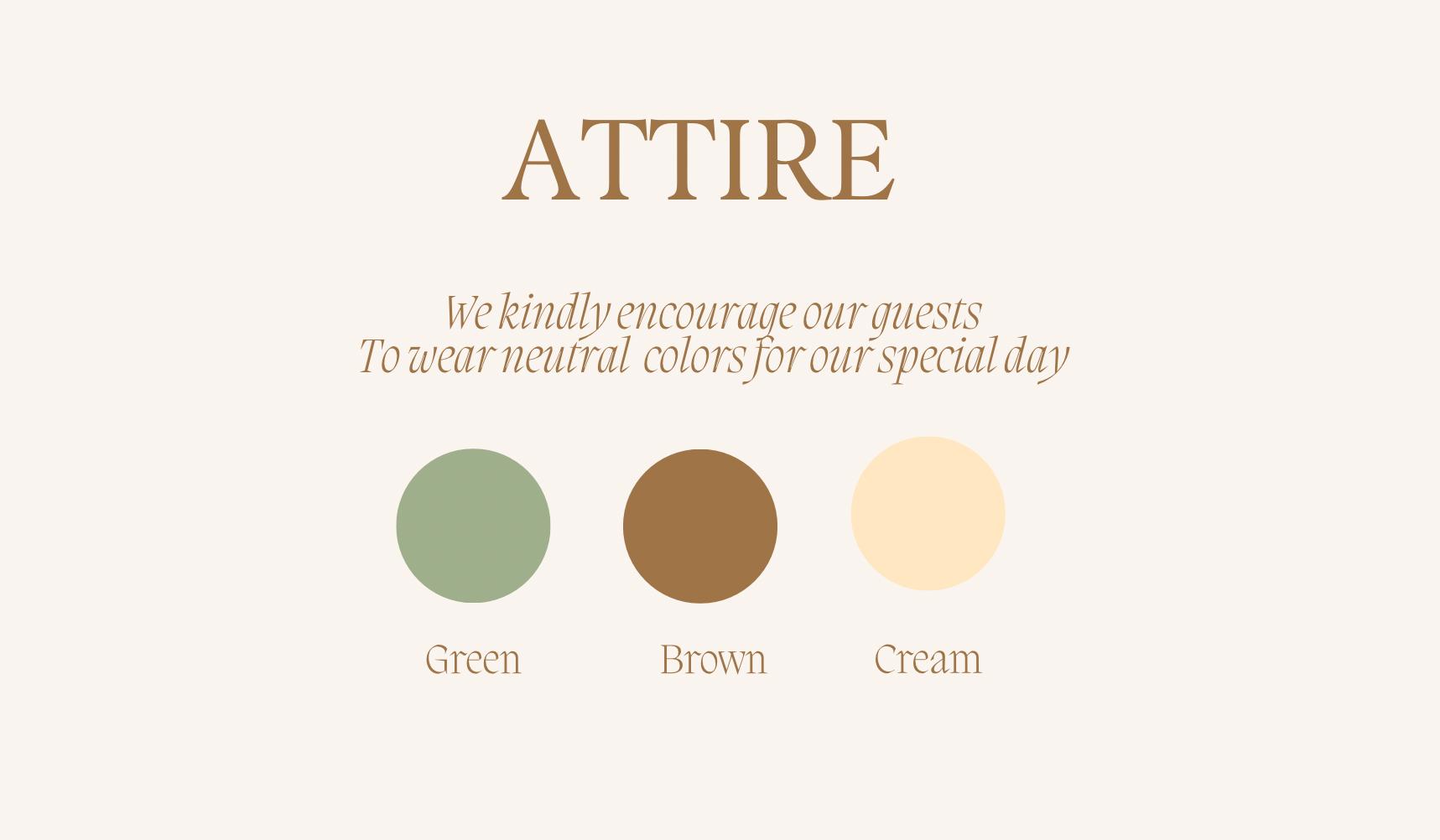 ATTIRE

We kindly encourage our guests
To wear neutral  colors for our special day

Green Brown Cream